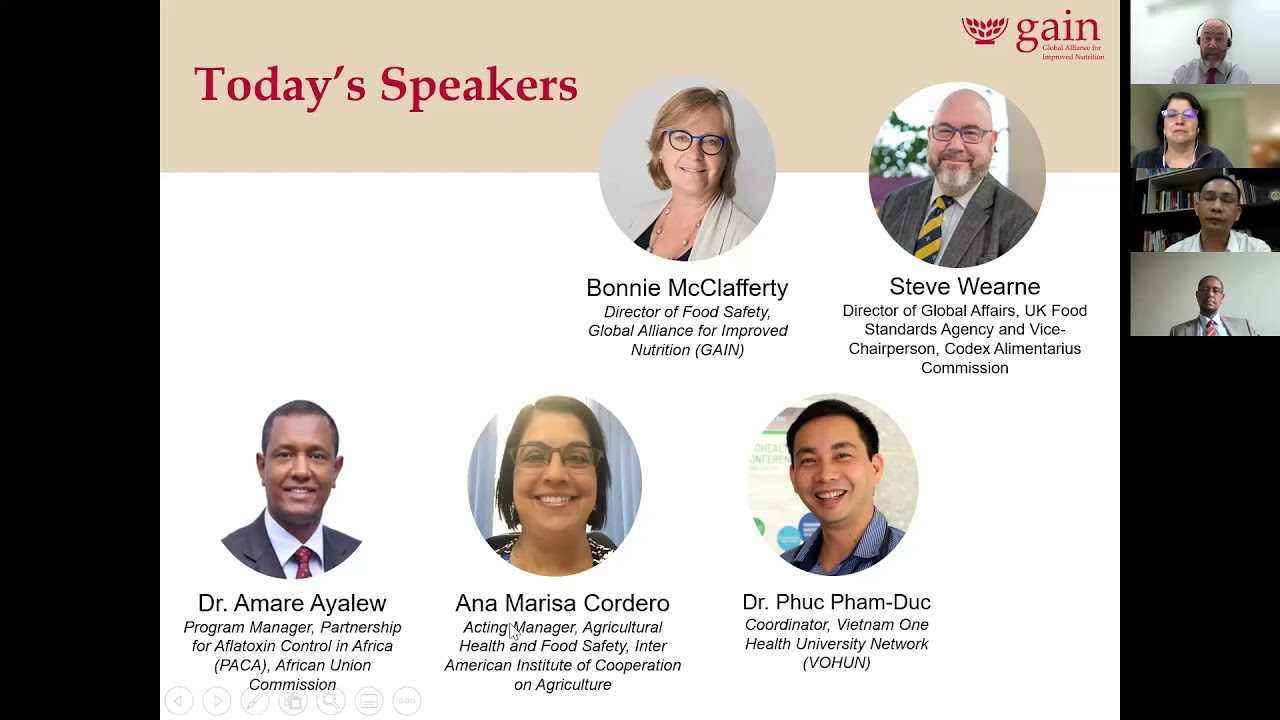 gain
Global Alliance for Improved Nutrition

Today's Speakers

Bonnie McClafferty
Director of Food Safety, Global Alliance for Improved Nutrition (GAIN)

Steve Wearne
Director of Global Affairs, UK Food Standards Agency and Vice-Chairperson, Codex Alimentarius Commission

Dr. Amare Ayalew
Program Manager, Partnership for Aflatoxin Control in Africa (PACA), African Union Commission

Ana Marisa Cordero
Acting Manager, Agricultural Health and Food Safety, Inter American Institute of Cooperation on Agriculture

Dr. Phuc Pham-Duc
Coordinator, Vietnam One Health University Network (VOHUN)